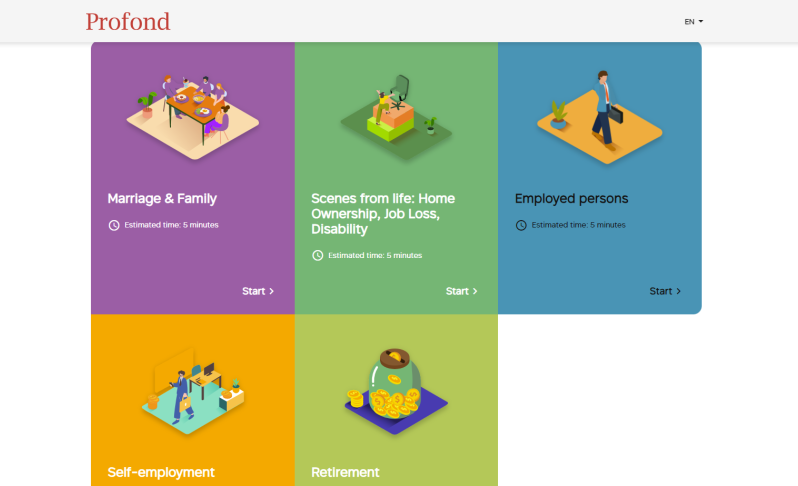 Profond

EN

Marriage & Family

Estimated time: 5 minutes

Start

Scenes from life: Home Ownership, Job Loss, Disability

Estimated time: 5 minutes

Start

Employed persons

Estimated time: 5 minutes

Start

Self-employment

Retirement